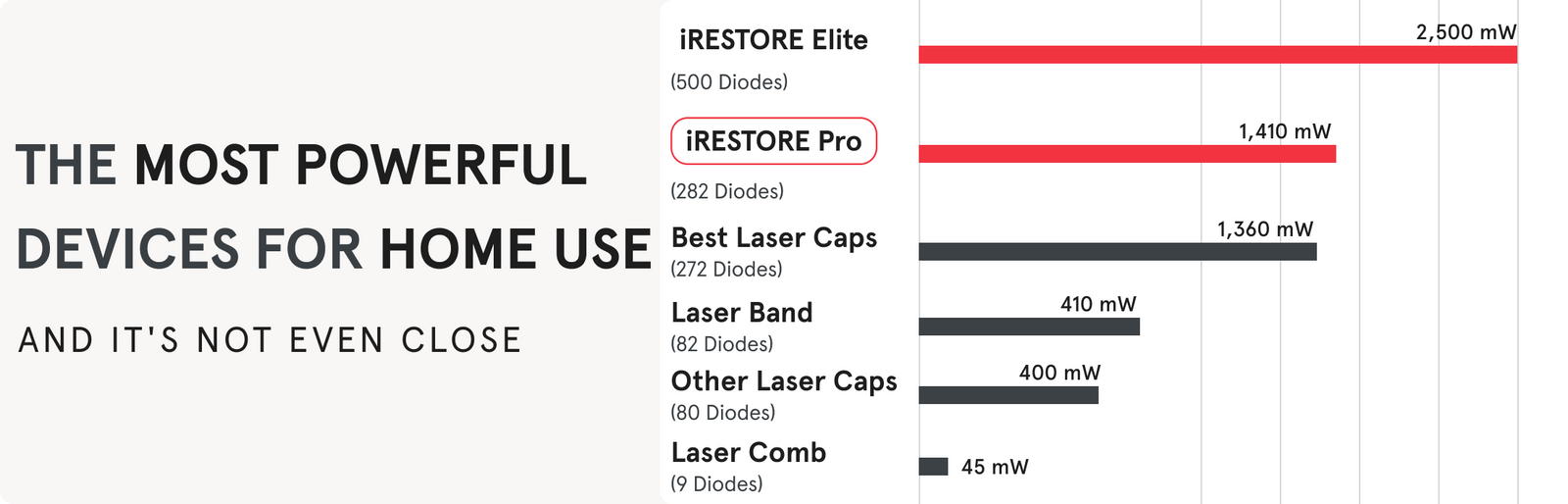 THE MOST POWERFUL DEVICES FOR HOME USE

AND IT'S NOT EVEN CLOSE

iRESTORE Elite
(500 Diodes)
2,500 mW

iRESTORE Pro
(282 Diodes)
1,410 mW

Best Laser Caps
(272 Diodes)
1,360 mW

Laser Band
(82 Diodes)
410 mW

Other Laser Caps
(80 Diodes)
400 mW

Laser Comb
(9 Diodes)
45 mW